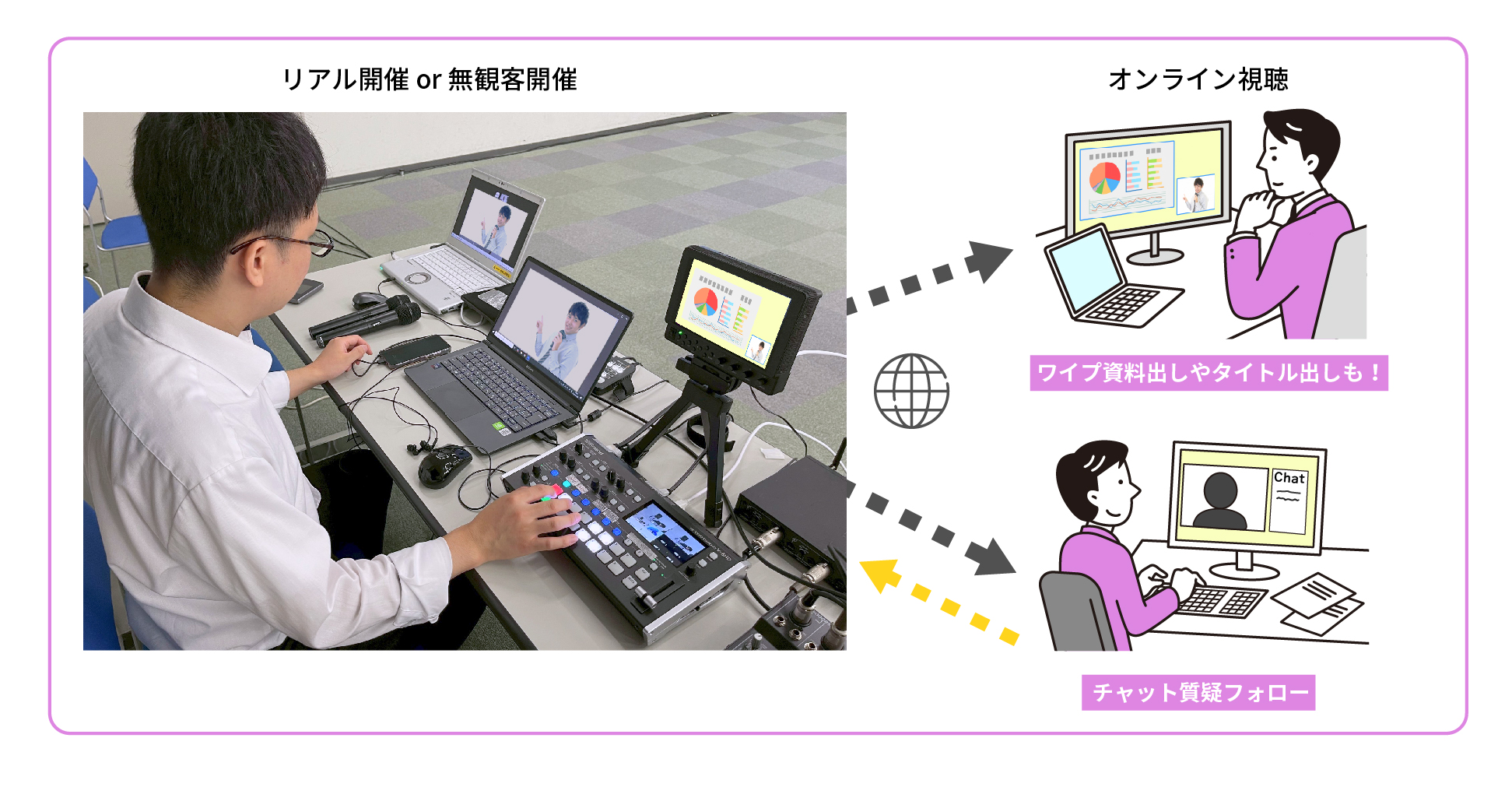 リアル開催 or 無観客開催

オンライン視聴

ワイプ資料出しやタイトル出しも！

Chat

チャット質疑フォロー